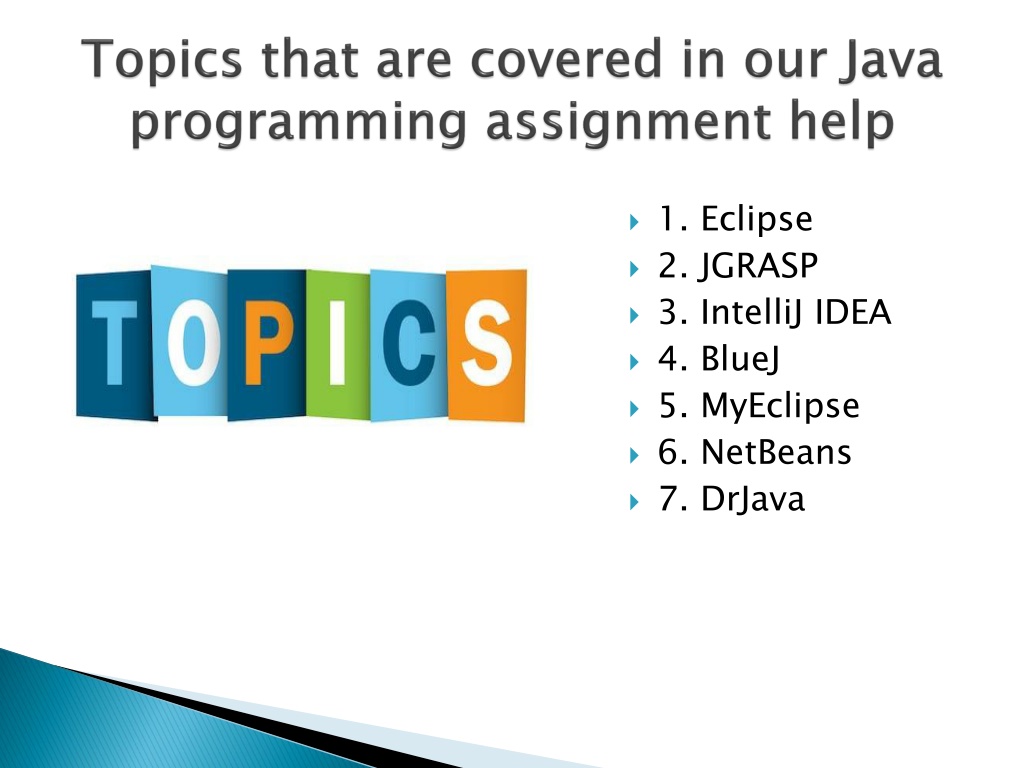 Topics that are covered in our Java programming assignment help

TOPICS

1. Eclipse
2. JGRASP
3. IntelliJ IDEA
4. BlueJ
5. MyEclipse
6. NetBeans
7. DrJava